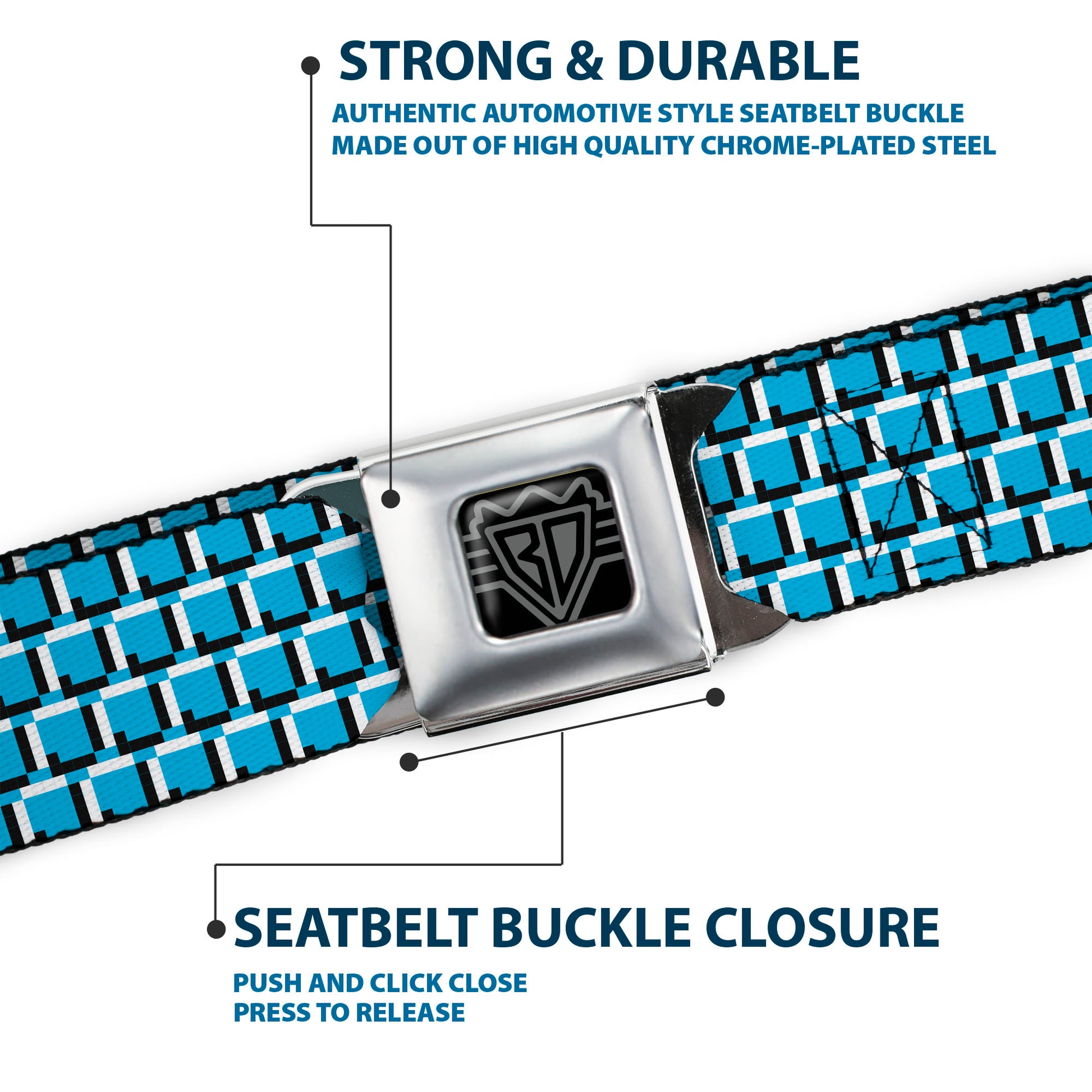 STRONG & DURABLE

AUTHENTIC AUTOMOTIVE STYLE SEATBELT BUCKLE MADE OUT OF HIGH QUALITY CHROME-PLATED STEEL

BD

SEATBELT BUCKLE CLOSURE

PUSH AND CLICK CLOSE
PRESS TO RELEASE